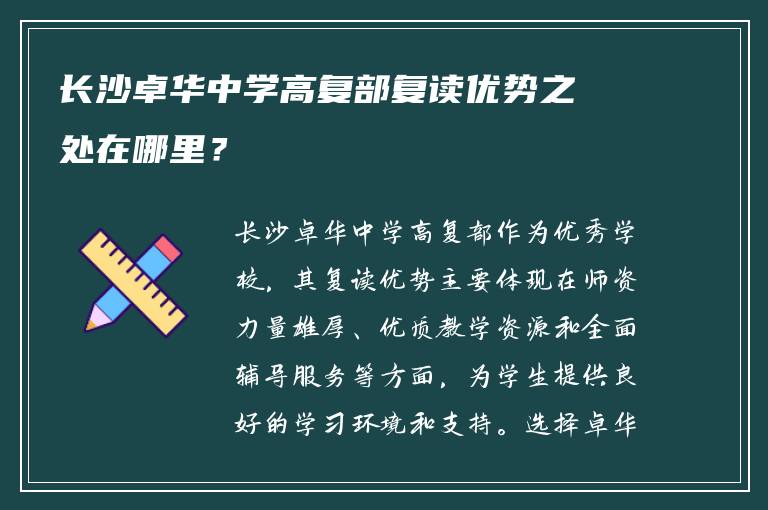 长沙卓华中学高复部复读优势之处在哪里？

长沙卓华中学高复部作为优秀学校，其复读优势主要体现在师资力量雄厚、优质教学资源和全面辅导服务等方面，为学生提供良好的学习环境和支持。选择卓华